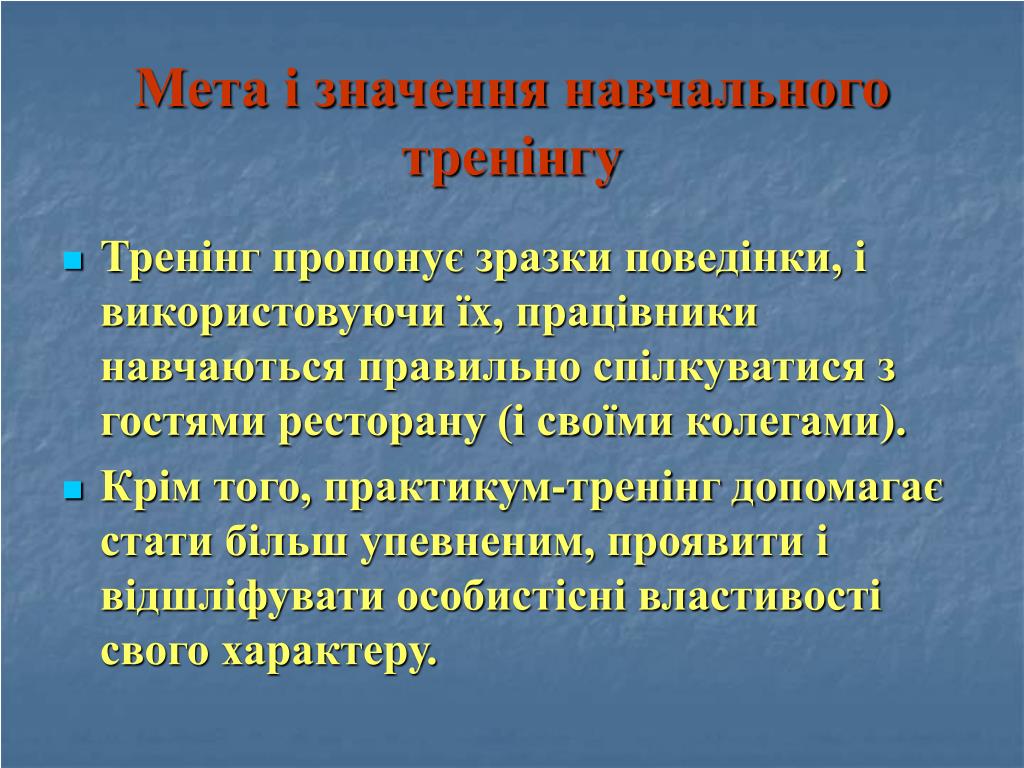 Мета і значення навчального тренінгу

Тренінг пропонує зразки поведінки, і використовуючи їх, працівники навчаються правильно спілкуватися з гостями ресторану (і своїми колегами).

Крім того, практикум-тренінг допомагає стати більш упевненим, проявити і відшліфувати особистісні властивості свого характеру.